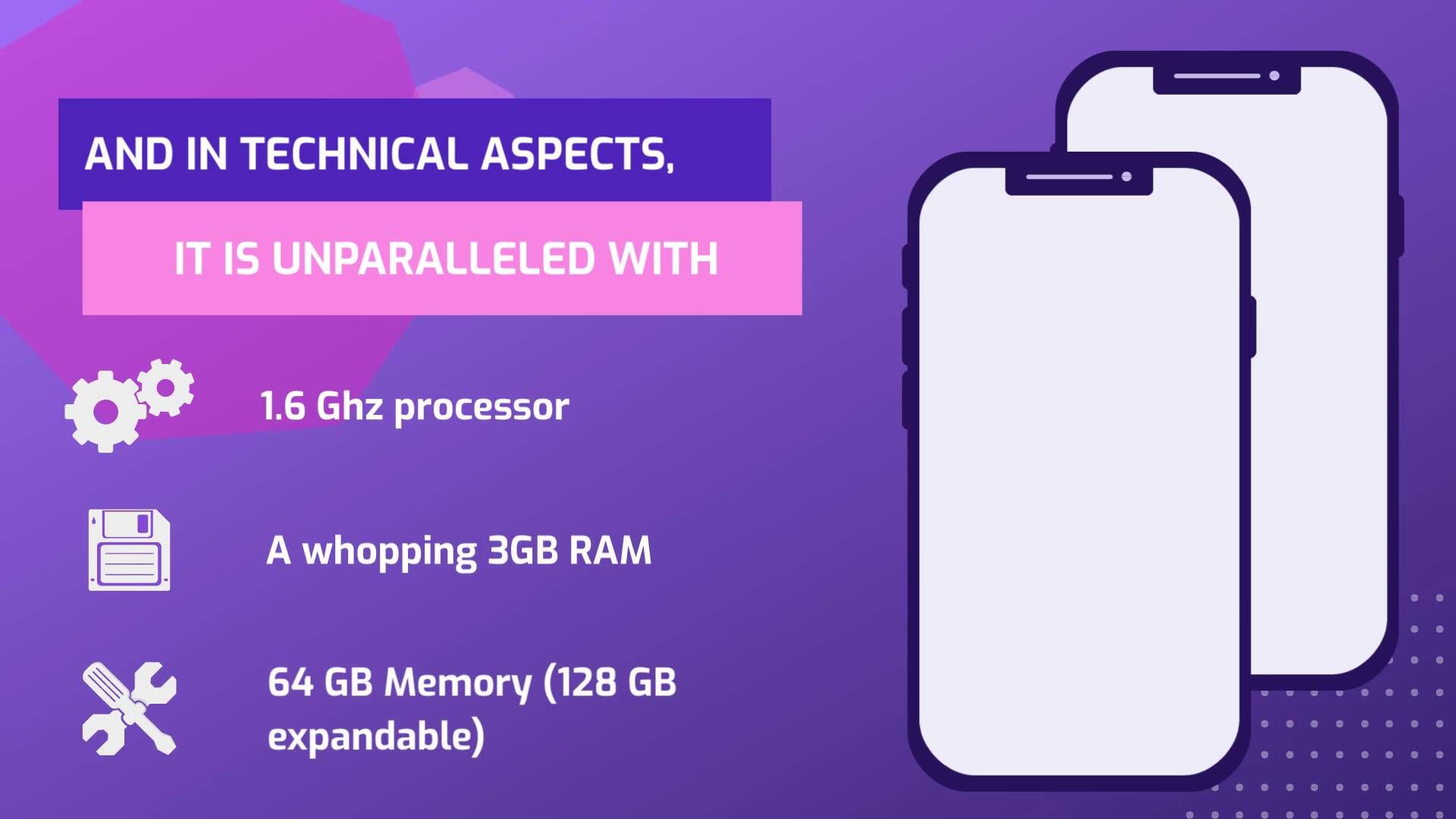 AND IN TECHNICAL ASPECTS,

IT IS UNPARALLELED WITH

1.6 Ghz processor

A whopping 3GB RAM

64 GB Memory (128 GB expandable)